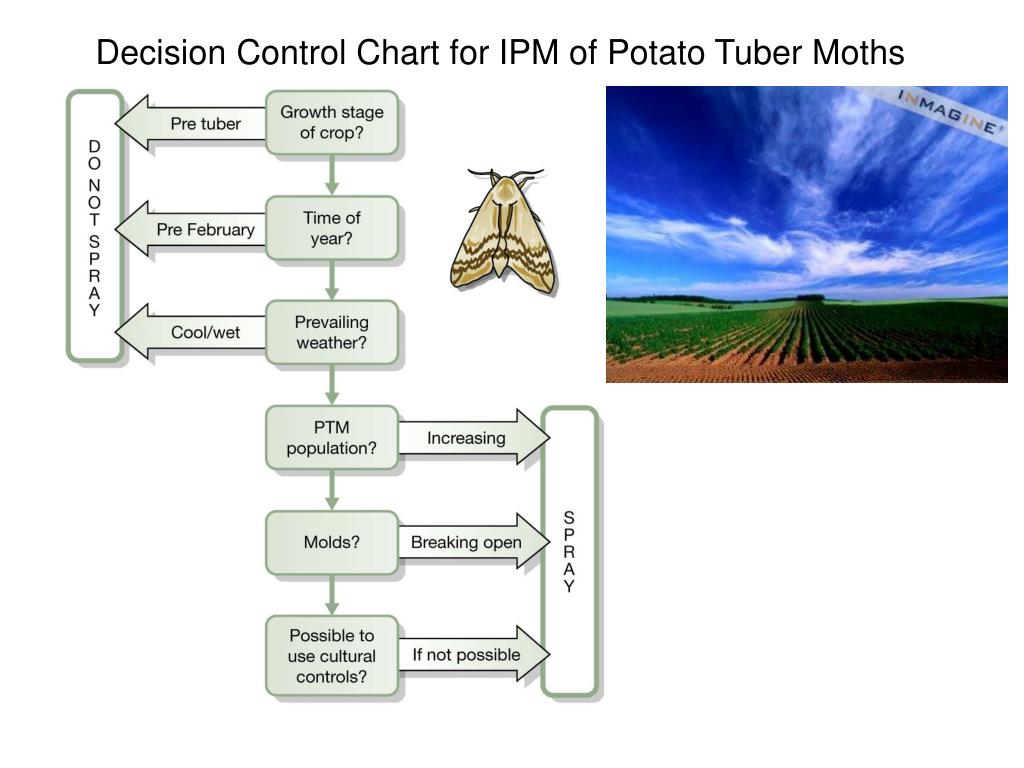 Decision Control Chart for IPM of Potato Tuber Moths

DO NOT SPRAY

Pre tuber

Growth stage of crop?

Pre February

Time of year?

Cool/wet

Prevailing weather?

PTM population?

Increasing

Molds?

Breaking open

Possible to use cultural controls?

If not possible

SPRAY

INMAGINE